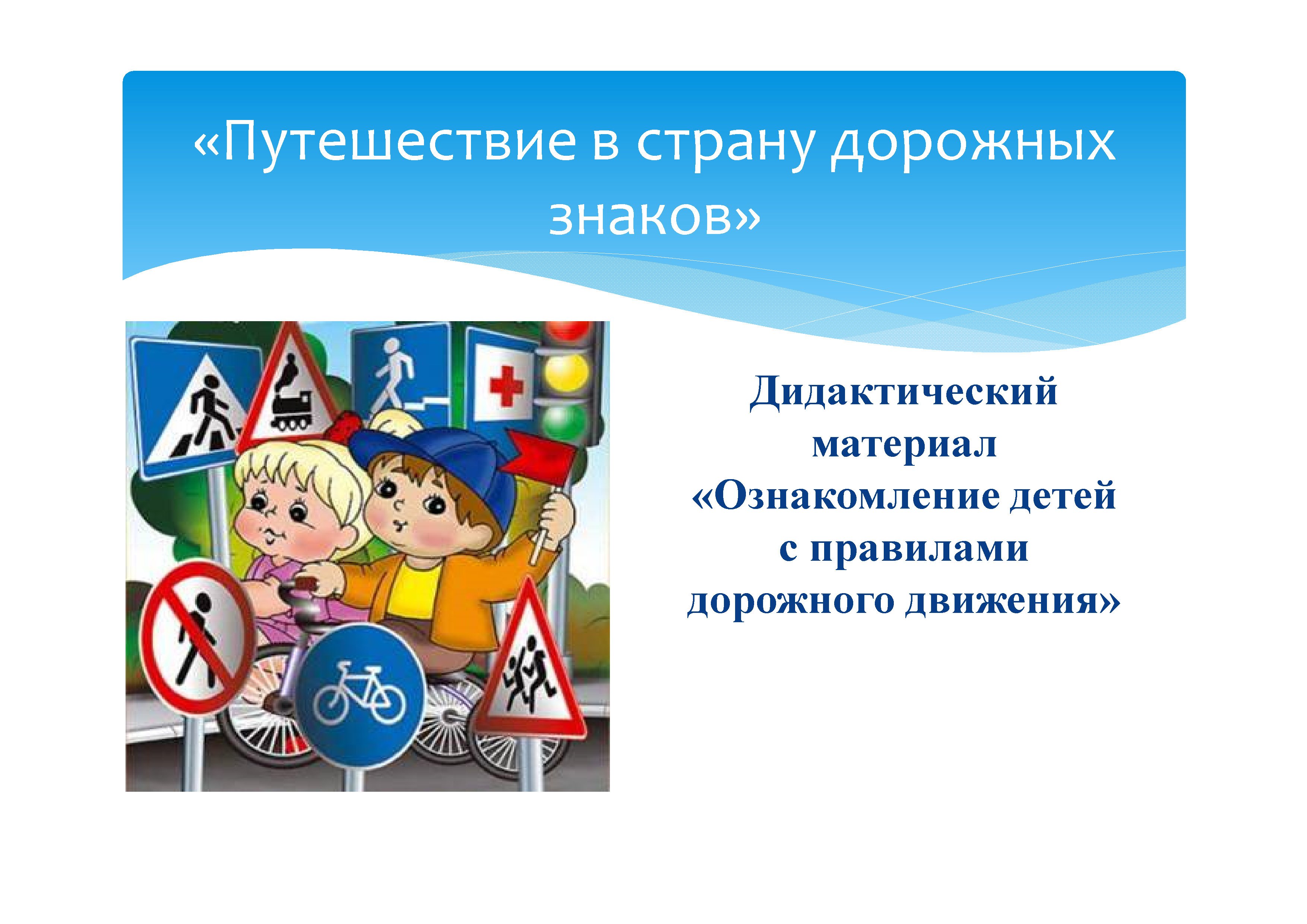 «Путешествие в страну дорожных знаков»

Дидактический материал «Ознакомление детей с правилами дорожного движения»